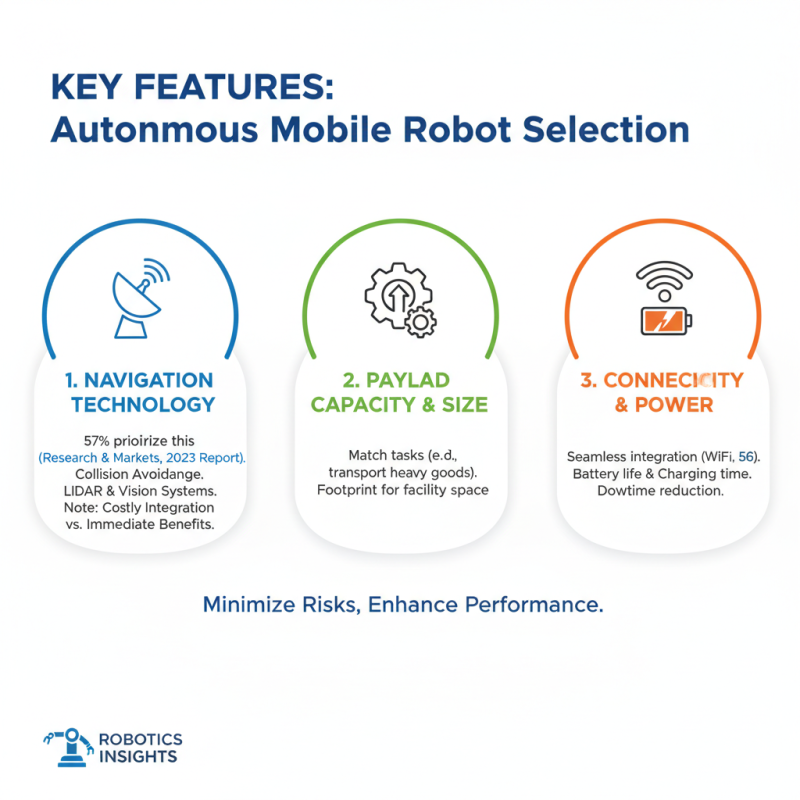 KEY FEATURES:
Autonmous Mobile Robot Selection

1. NAVIGATION TECHNOLOGY

57% prioirize this (Research & Markets, 2023 Report). Collision Avoidange. LIDAR & Vision Systems. Note: Costly Integration vs. Immediate Benefits.

2. PAYLAD CAPACITY & SIZE

Match tasks (e.d., transport heavy goods). Footprint for facility space

3. CONNECICITY & POWER

Seamless integration (WiFi, 56). Battery life & Charging time. Dowtime reduction.

Minimize Risks, Enhance Performance.

ROBOTICS INSIGHTS